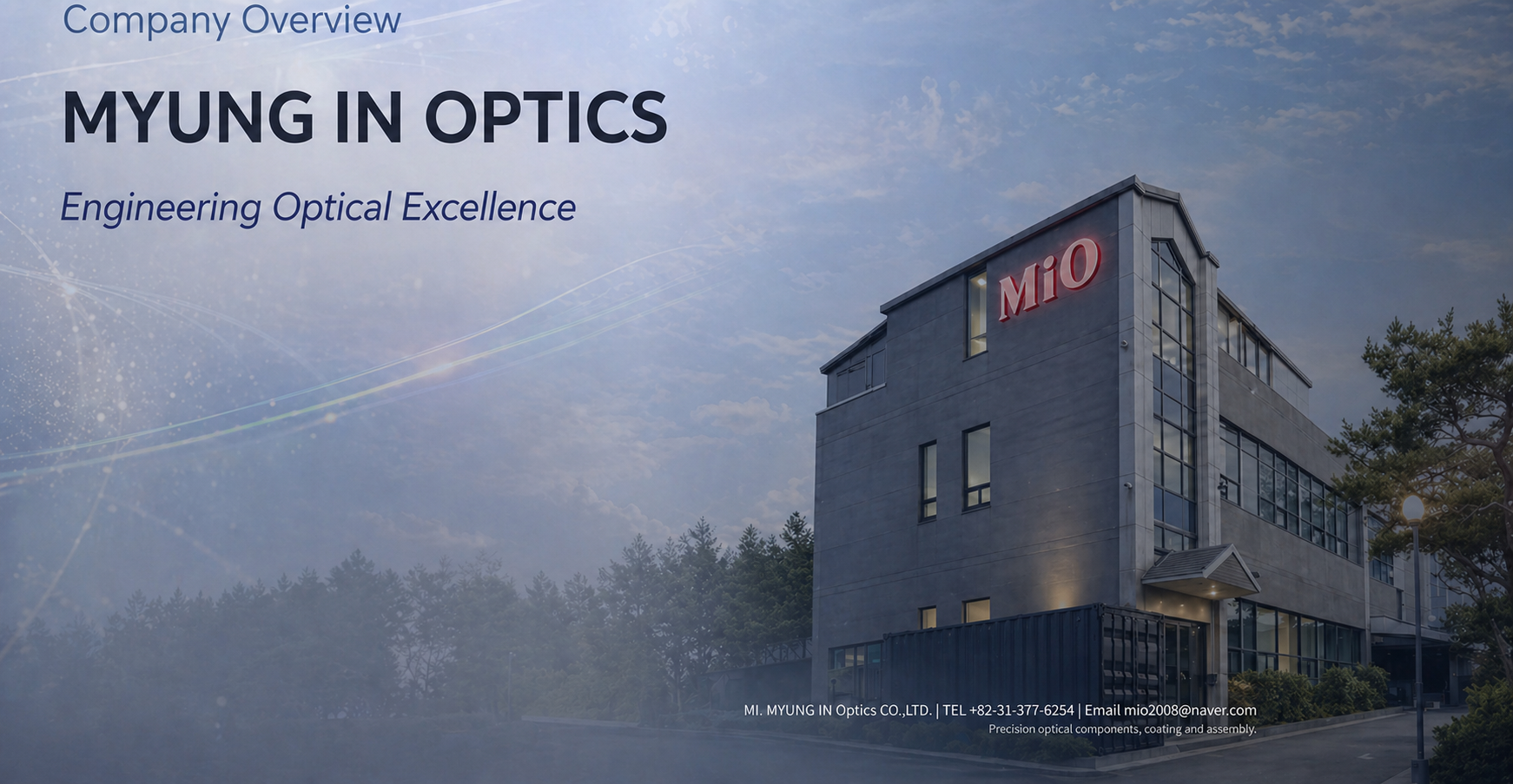 Company Overview

MYUNG IN OPTICS

Engineering Optical Excellence

MiO

MI. MYUNG IN Optics CO.,LTD. | TEL +82-31-377-6254 | Email mio2008@naver.com
Precision optical components, coating and assembly.